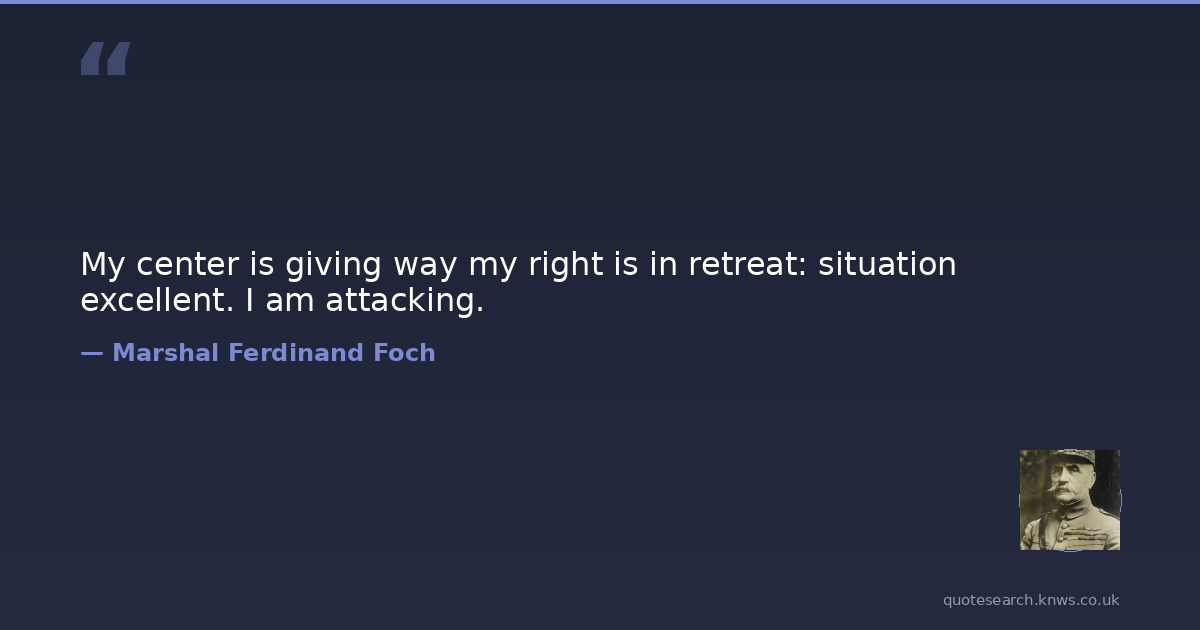 “

My center is giving way my right is in retreat: situation excellent. I am attacking.

— Marshal Ferdinand Foch

quotesearch.knws.co.uk